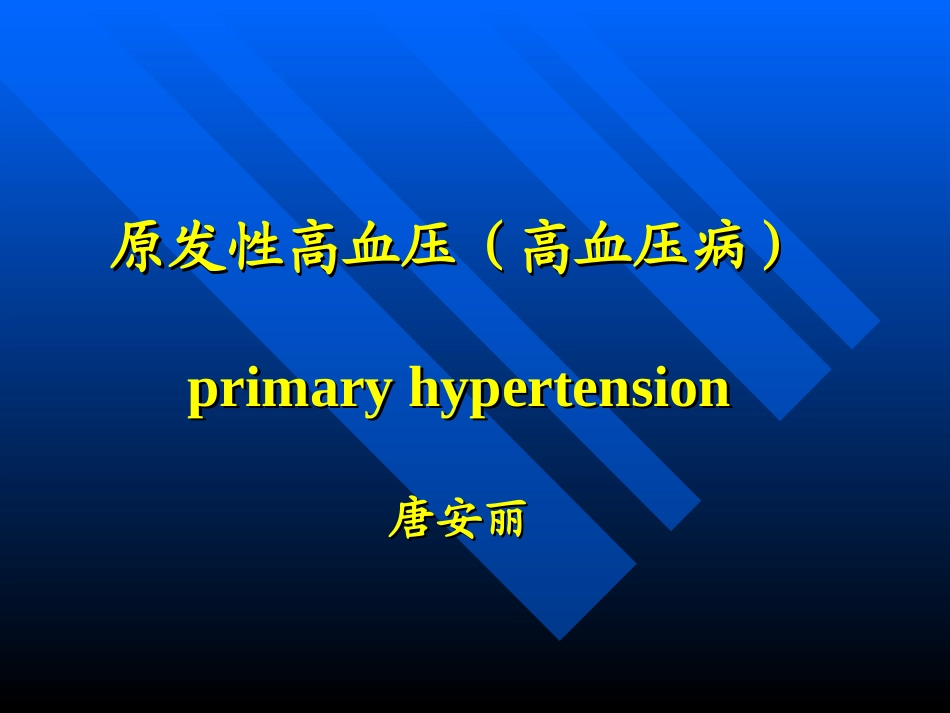 原发性高血压（高血压病）

primary hypertension

唐安丽